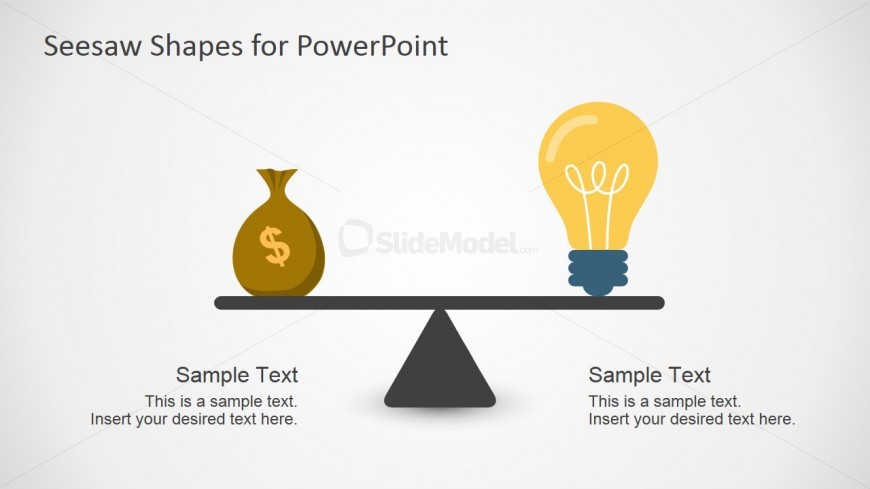 Seesaw Shapes for PowerPoint

$

SlideModel.com

Sample Text
This is a sample text.
Insert your desired text here.

Sample Text
This is a sample text.
Insert your desired text here.